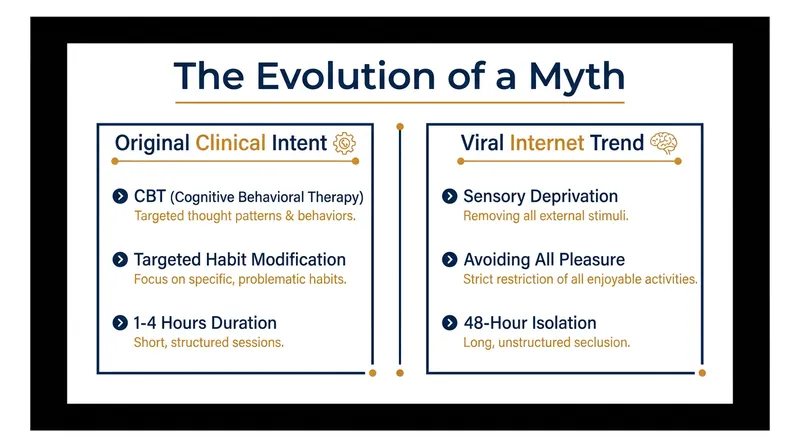 The Evolution of a Myth

Original Clinical Intent

CBT (Cognitive Behavioral Therapy)
Targeted thought patterns & behaviors.

Targeted Habit Modification
Focus on specific, problematic habits.

1-4 Hours Duration
Short, structured sessions.

Viral Internet Trend

Sensory Deprivation
Removing all external stimuli.

Avoiding All Pleasure
Strict restriction of all enjoyable activities.

48-Hour Isolation
Long, unstructured seclusion.